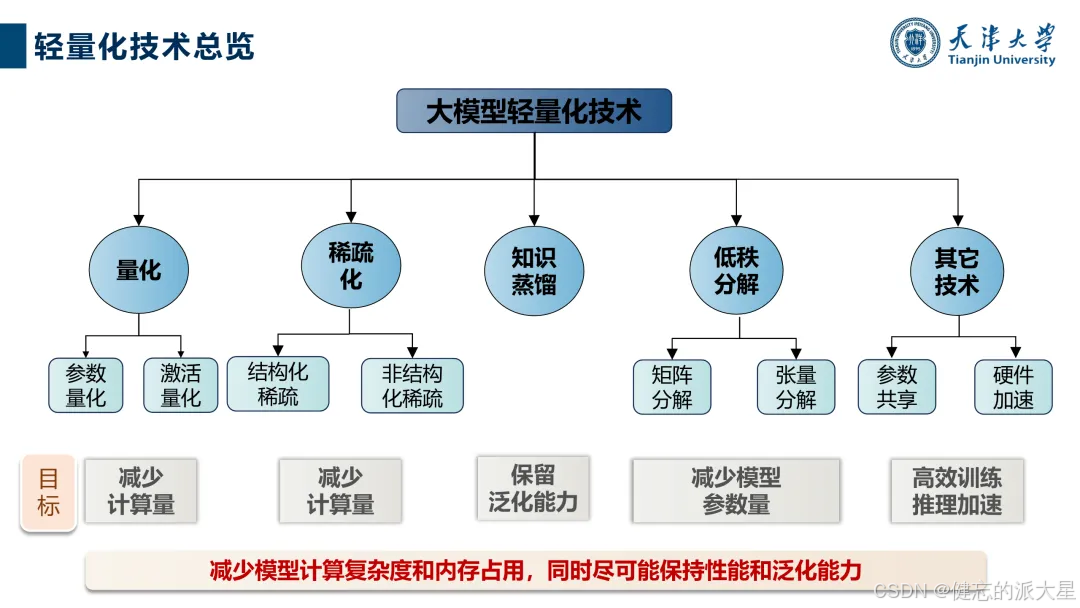 轻量化技术总览

天津大学
Tianjin University

大模型轻量化技术

量化

稀疏化

知识蒸馏

低秩分解

其它技术

参数量化

激活量化

结构化稀疏

非结构化稀疏

矩阵分解

张量分解

参数共享

硬件加速

目标

减少计算量

减少计算量

保留泛化能力

减少模型参数量

高效训练推理加速

减少模型计算复杂度和内存占用，同时尽可能保持性能和泛化能力

CSDN @健忘的派大星